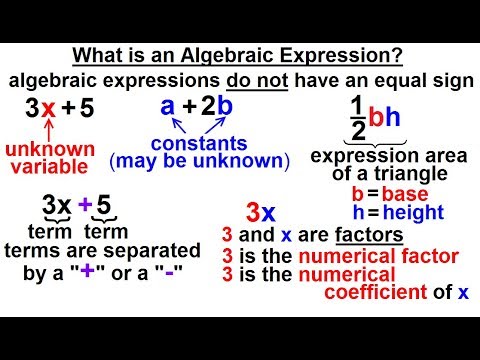 What is an Algebraic Expression?

algebraic expressions do not have an equal sign

$3x + 5$

unknown variable

$a + 2b$

constants (may be unknown)

$\frac{1}{2}bh$

expression area of a triangle

b = base
h = height

$3x + 5$

term term

terms are separated by a "+" or a "-"

$3x$

3 and x are factors

3 is the numerical factor

3 is the numerical coefficient of x